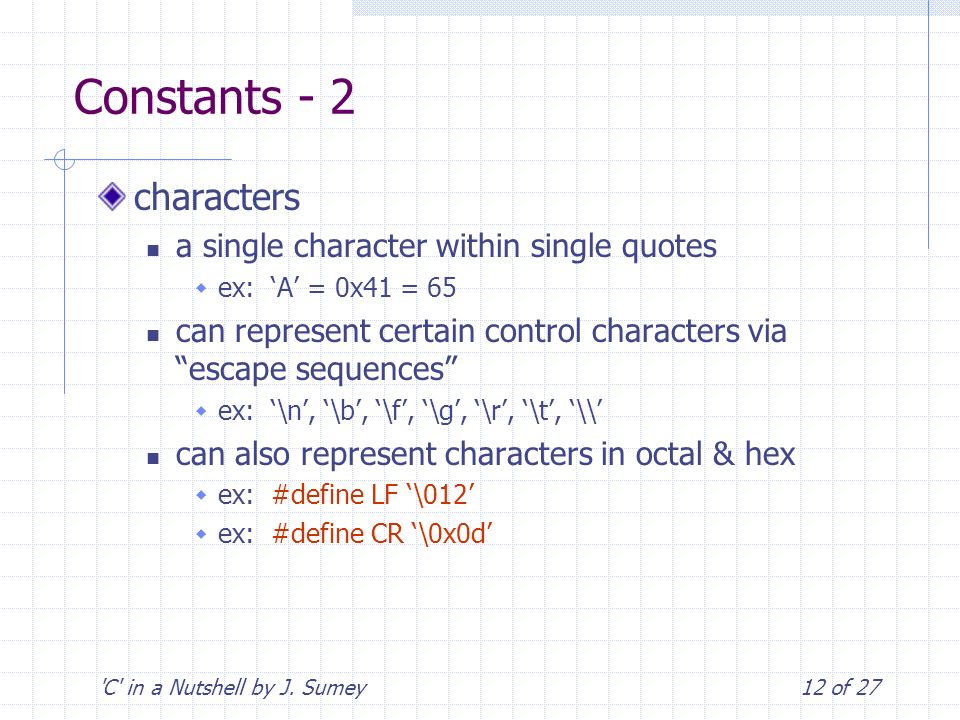 Constants - 2

characters

a single character within single quotes

ex: ‘A’ = 0x41 = 65

can represent certain control characters via “escape sequences”

ex: ‘\n’, ‘\b’, ‘\f’, ‘\g’, ‘\r’, ‘\t’, ‘\\’

can also represent characters in octal & hex

ex: #define LF ‘\012’

ex: #define CR ‘\0x0d’

'C' in a Nutshell by J. Sumey

12 of 27